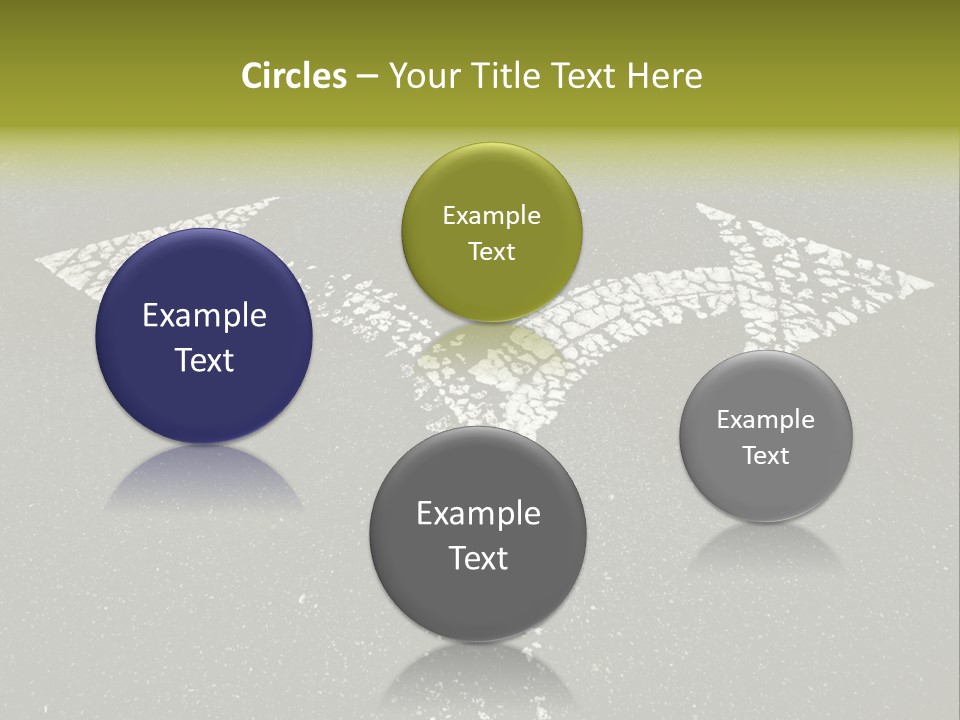 Circles – Your Title Text Here

Example Text

Example Text

Example Text

Example Text